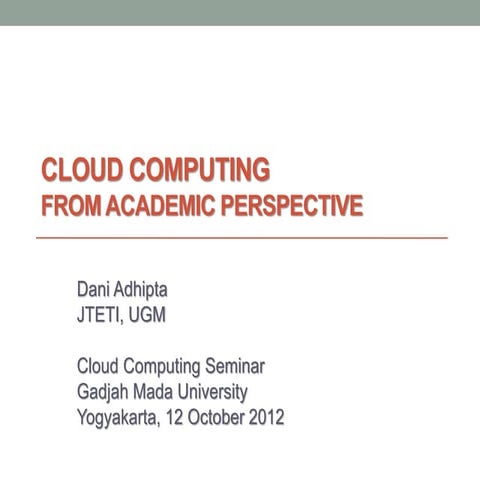 CLOUD COMPUTING
FROM ACADEMIC PERSPECTIVE

Dani Adhipta
JTETI, UGM

Cloud Computing Seminar
Gadjah Mada University
Yogyakarta, 12 October 2012